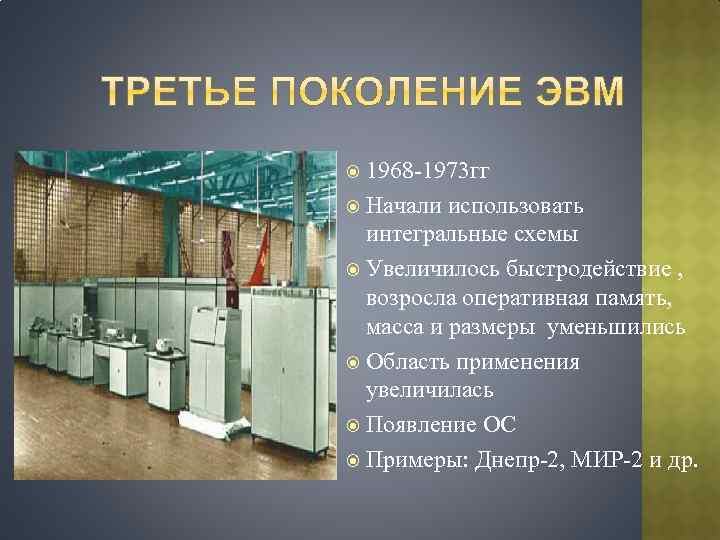 ТРЕТЬЕ ПОКОЛЕНИЕ ЭВМ

1968-1973гг

Начали использовать интегральные схемы

Увеличилось быстродействие , возросла оперативная память, масса и размеры уменьшились

Область применения увеличилась

Появление ОС

Примеры: Днепр-2, МИР-2 и др.